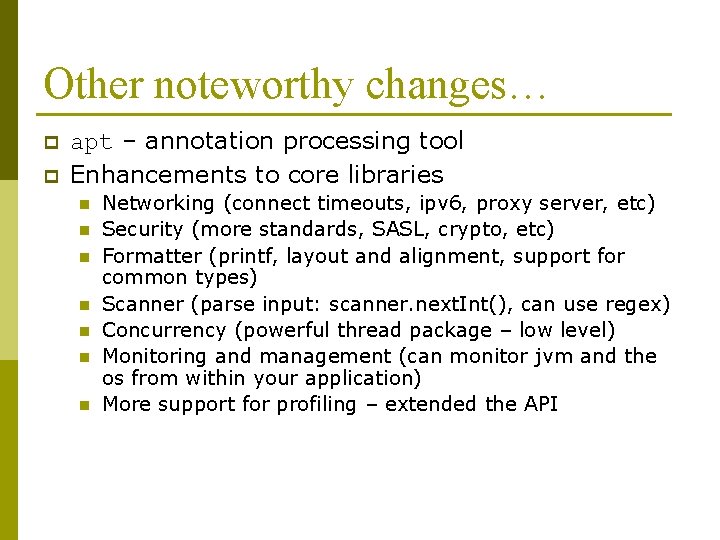 Other noteworthy changes…

apt – annotation processing tool

Enhancements to core libraries

Networking (connect timeouts, ipv6, proxy server, etc)

Security (more standards, SASL, crypto, etc)

Formatter (printf, layout and alignment, support for common types)

Scanner (parse input: scanner.nextInt(), can use regex)

Concurrency (powerful thread package – low level)

Monitoring and management (can monitor jvm and the os from within your application)

More support for profiling – extended the API